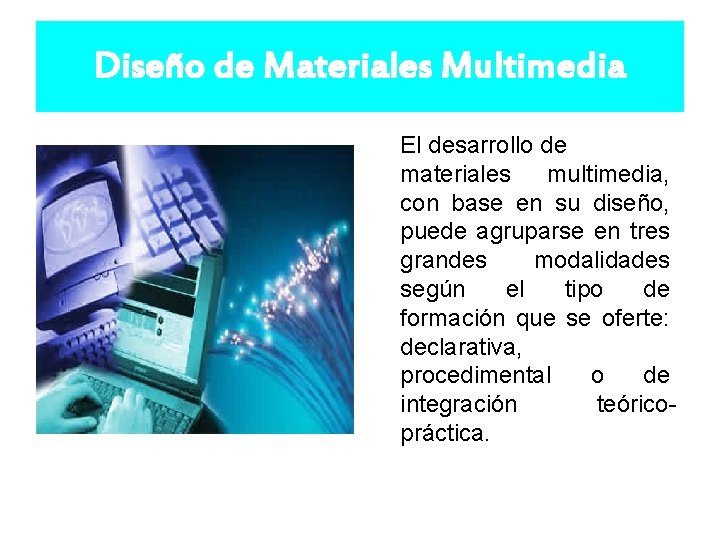 Diseño de Materiales Multimedia

El desarrollo de materiales multimedia, con base en su diseño, puede agruparse en tres grandes modalidades según el tipo de formación que se oferte: declarativa, procedimental o de integración teórico-práctica.